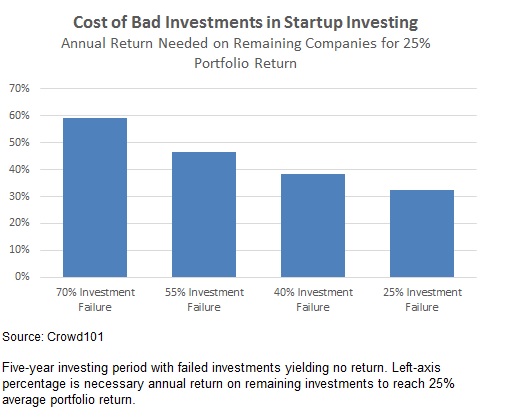 Cost of Bad Investments in Startup Investing
Annual Return Needed on Remaining Companies for 25% Portfolio Return

70%
60%
50%
40%
30%
20%
10%
0%

70% Investment Failure
55% Investment Failure
40% Investment Failure
25% Investment Failure

Source: Crowd101

Five-year investing period with failed investments yielding no return. Left-axis percentage is necessary annual return on remaining investments to reach 25% average portfolio return.